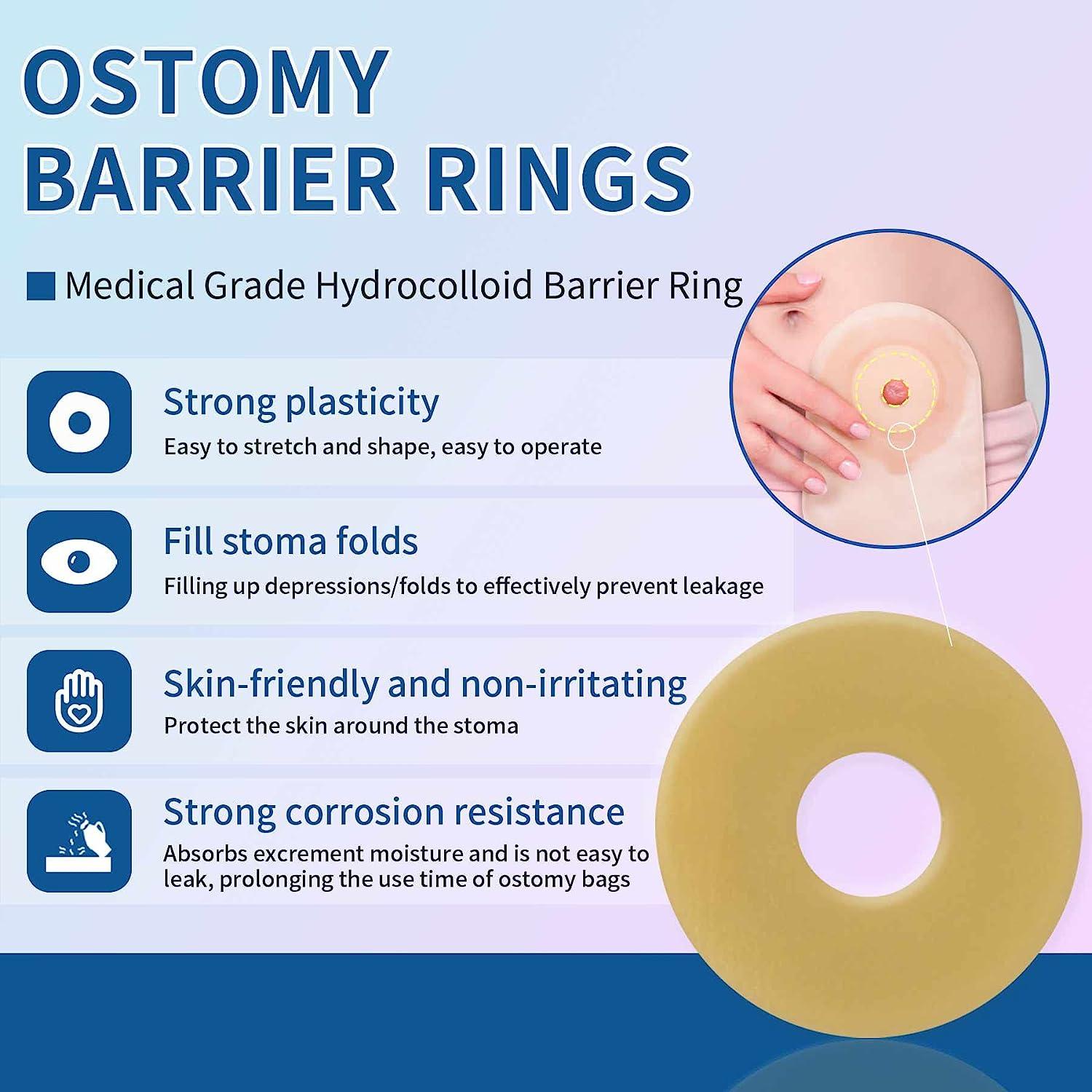 OSTOMY
BARRIER RINGS

Medical Grade Hydrocolloid Barrier Ring

Strong plasticity
Easy to stretch and shape, easy to operate

Fill stoma folds
Filling up depressions/folds to effectively prevent leakage

Skin-friendly and non-irritating
Protect the skin around the stoma

Strong corrosion resistance
Absorbs excrement moisture and is not easy to leak, prolonging the use time of ostomy bags